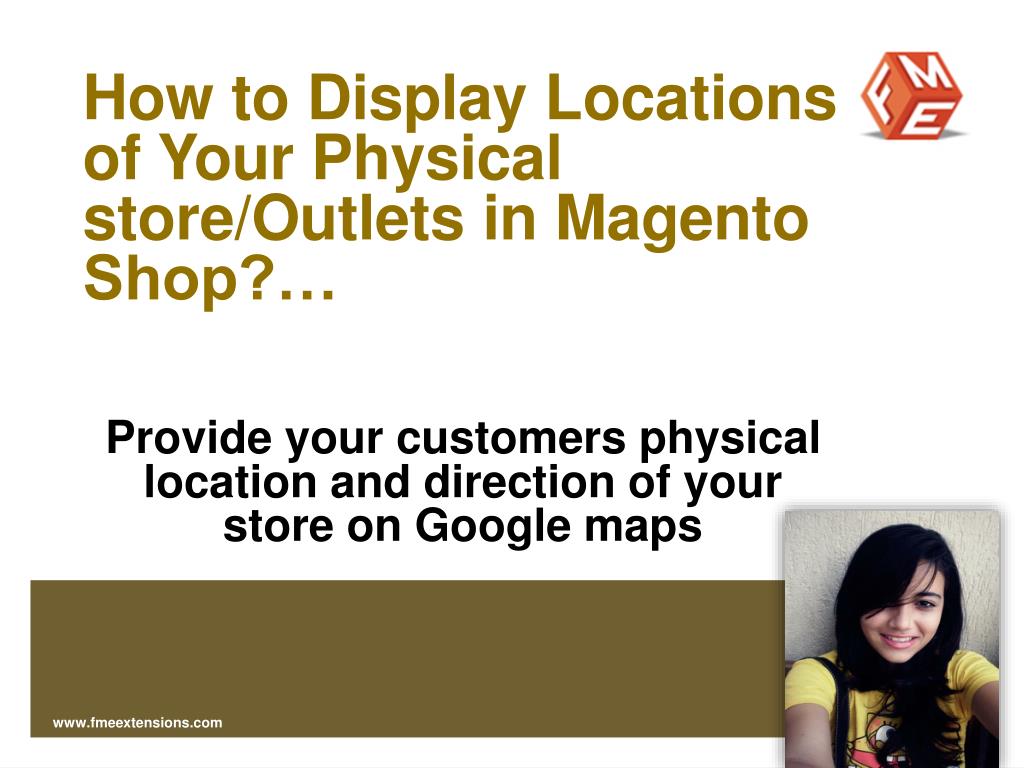 How to Display Locations of Your Physical store/Outlets in Magento Shop?…

FME

Provide your customers physical location and direction of your store on Google maps

www.fmeextensions.com